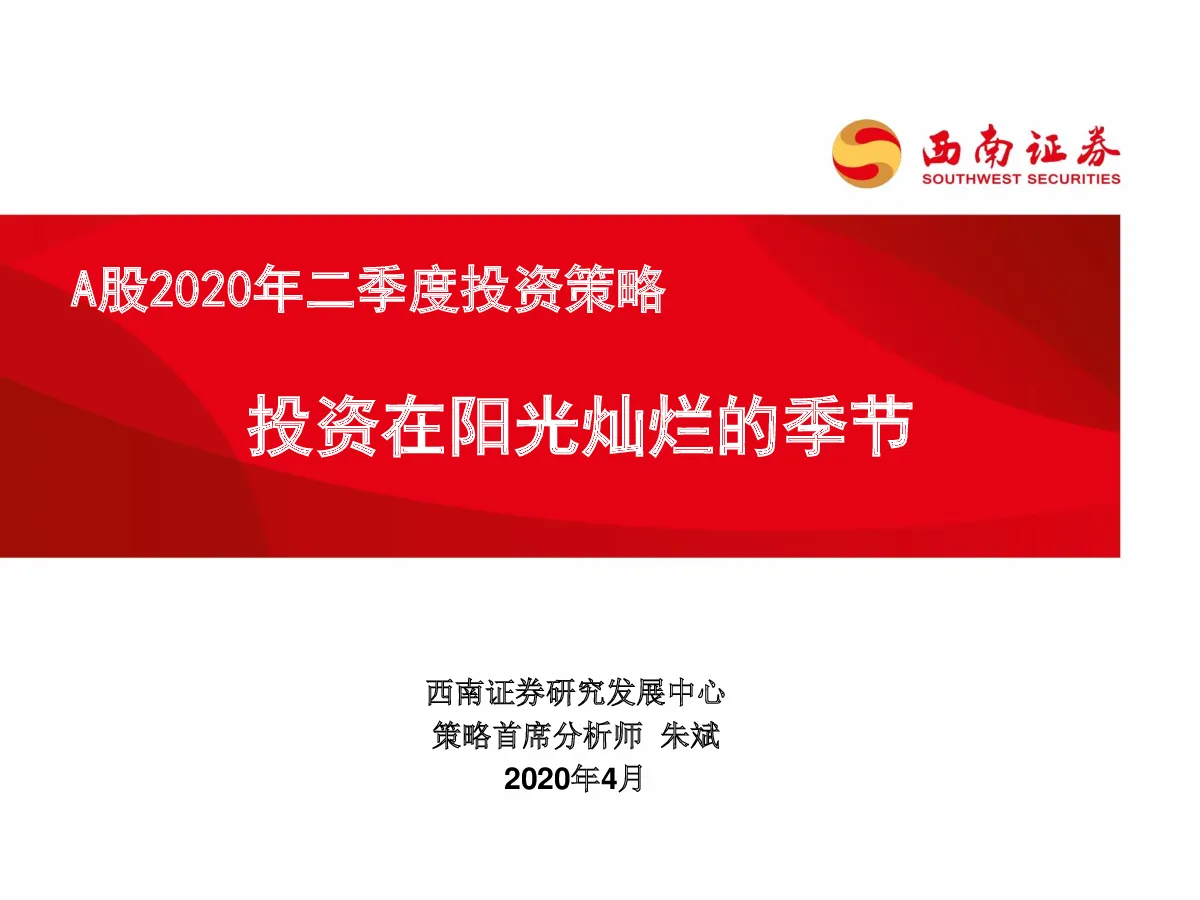 西南证券
SOUTHWEST SECURITIES

A股2020年二季度投资策略

投资在阳光灿烂的季节

西南证券研究发展中心
策略首席分析师 朱斌
2020年4月